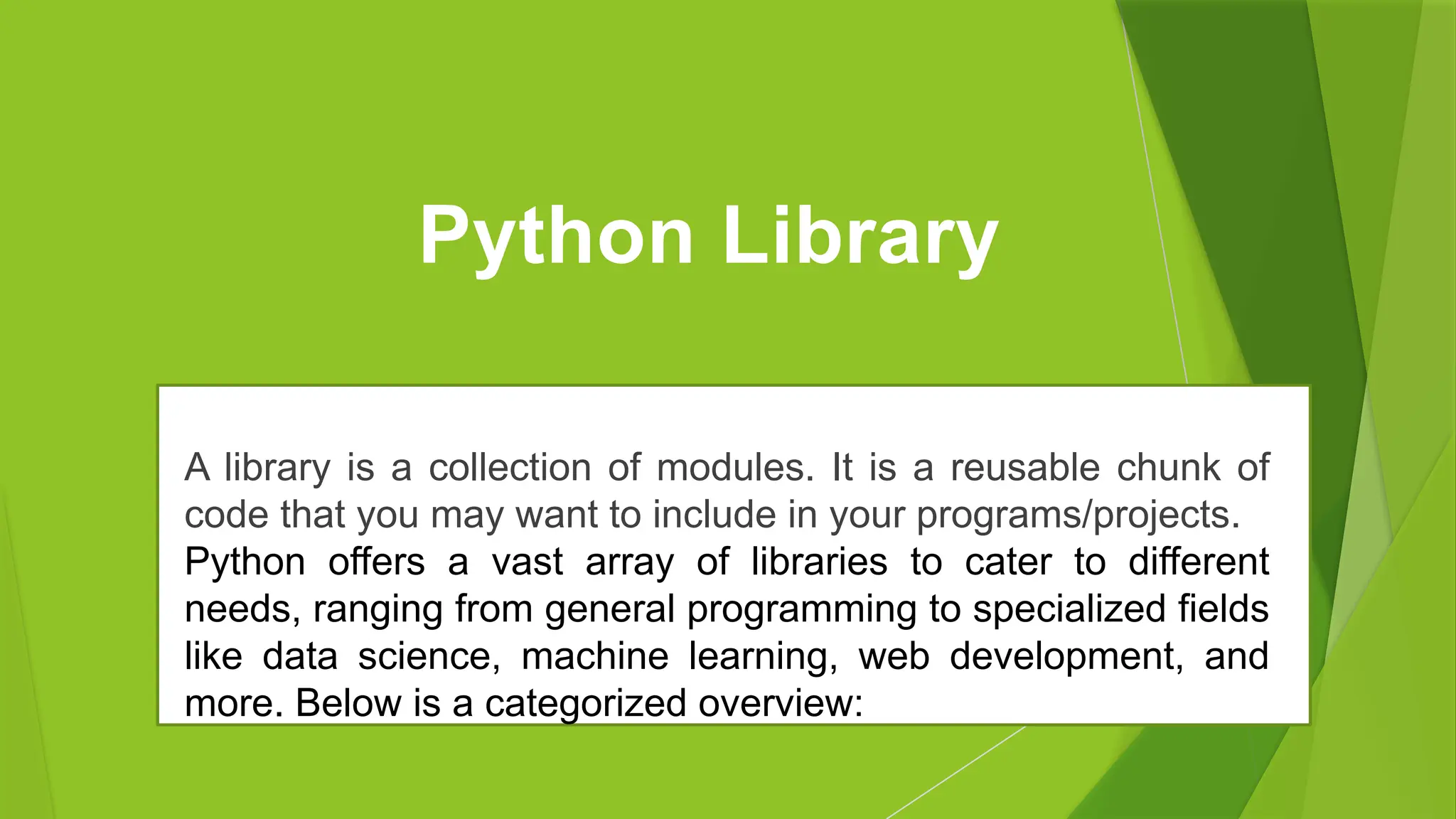 Python Library

A library is a collection of modules. It is a reusable chunk of code that you may want to include in your programs/projects.
Python offers a vast array of libraries to cater to different needs, ranging from general programming to specialized fields like data science, machine learning, web development, and more. Below is a categorized overview: